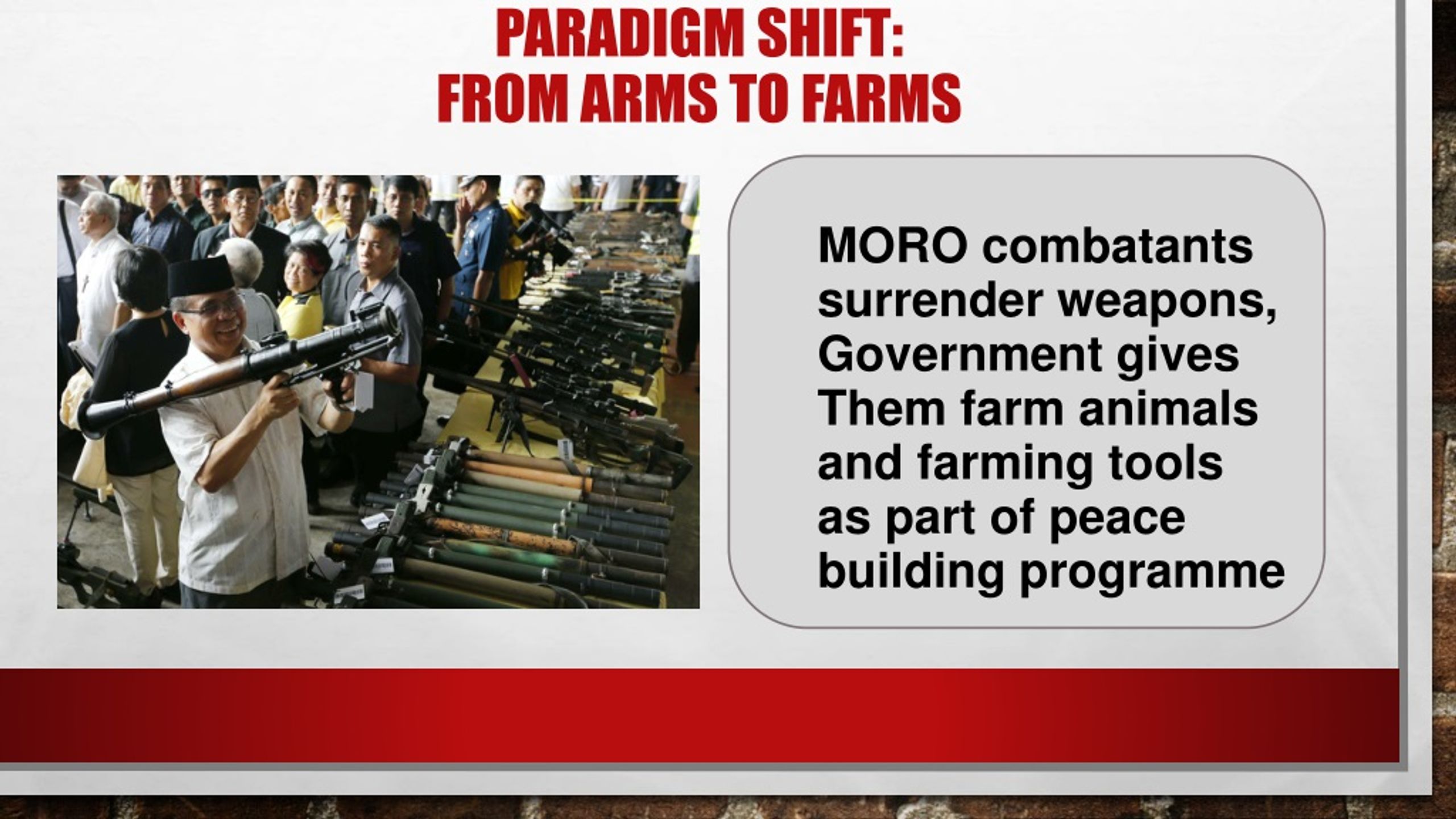 PARADIGM SHIFT:
FROM ARMS TO FARMS

MORO combatants surrender weapons, Government gives Them farm animals and farming tools as part of peace building programme